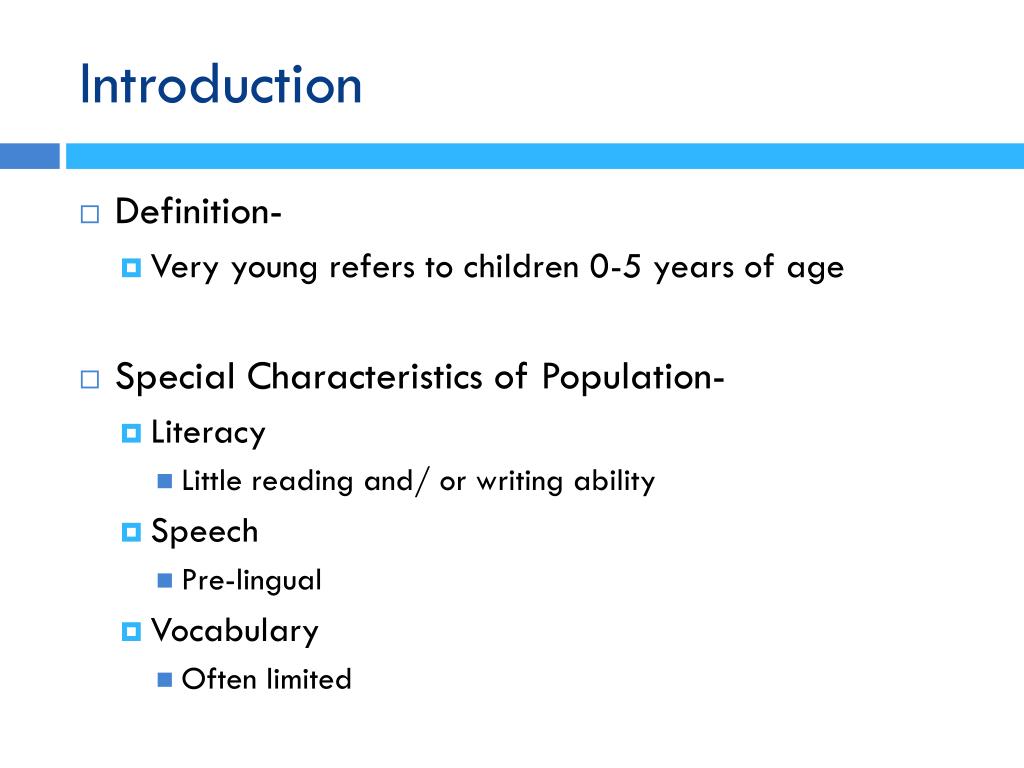 Introduction

Definition-

Very young refers to children 0-5 years of age

Special Characteristics of Population-

Literacy

Little reading and/ or writing ability

Speech

Pre-lingual

Vocabulary

Often limited